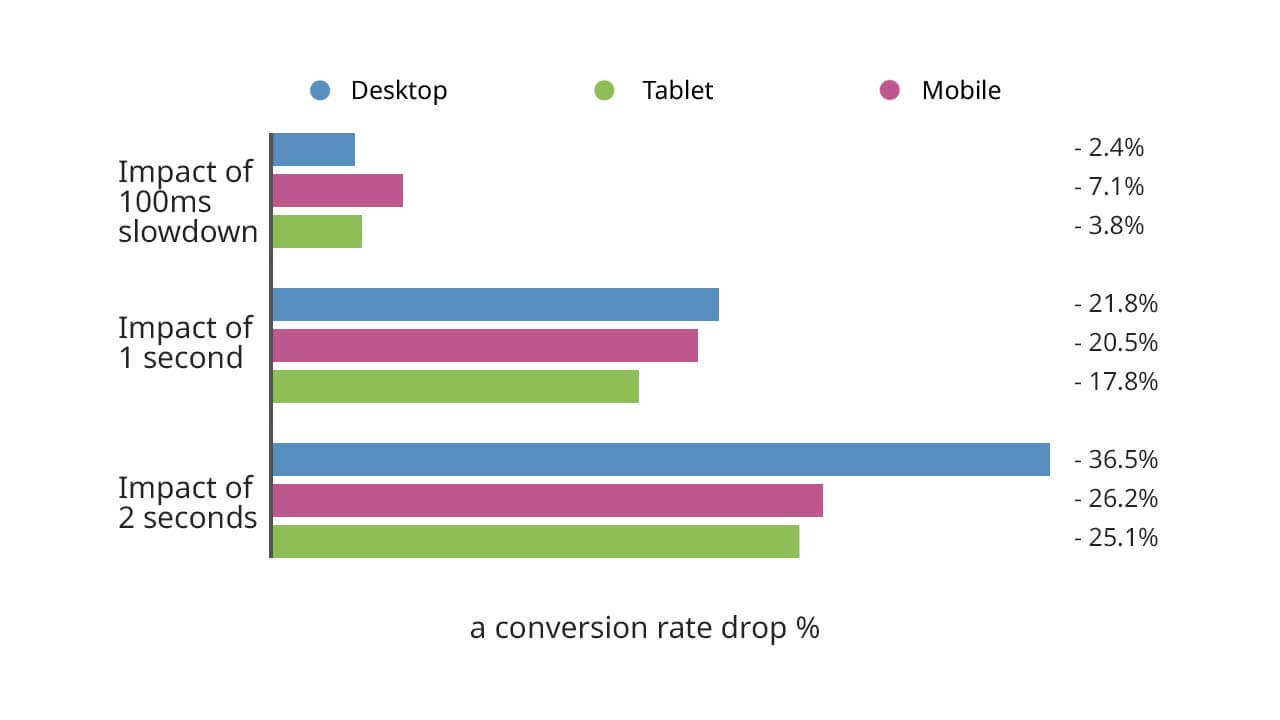 Desktop
Tablet
Mobile

Impact of 100ms slowdown
- 2.4%
- 7.1%
- 3.8%

Impact of 1 second
- 21.8%
- 20.5%
- 17.8%

Impact of 2 seconds
- 36.5%
- 26.2%
- 25.1%

a conversion rate drop %